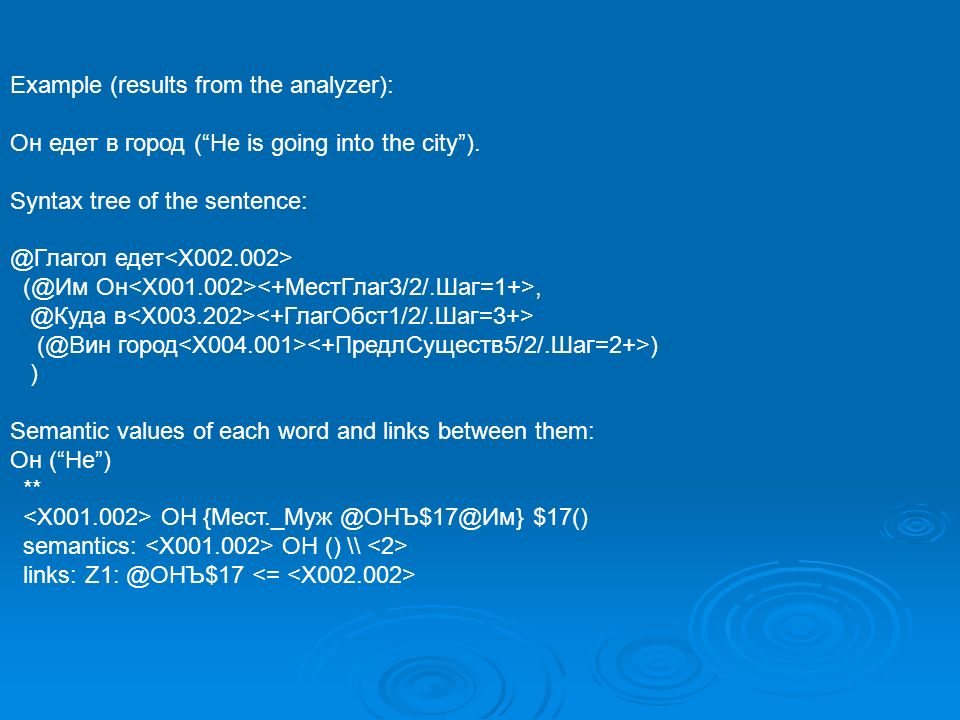 Example (results from the analyzer):

Он едет в город (“He is going into the city”).

Syntax tree of the sentence:

@Глагол едет<X002.002>
(@Им Он<X001.002><+МестГлаг3/2/.Шаг=1+>,
@Куда в<X003.202><+ГлагОбст1/2/.Шаг=3+>
(@Вин город<X004.001><+ПредлСуществ5/2/.Шаг=2+>)
)

Semantic values of each word and links between them:
Он (“He”)
**
<X001.002> ОН {Мест._Муж @ОНЪ$17@Им} $17()
semantics: <X001.002> ОН () \\ <2>
links: Z1: @ОНЪ$17 <= <X002.002>